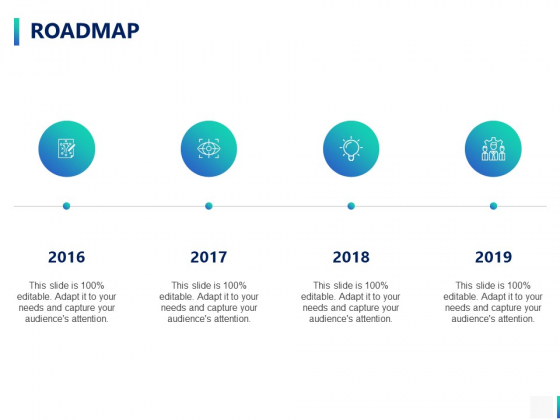 ROADMAP

2016

This slide is 100% editable. Adapt it to your needs and capture your audience's attention.

2017

This slide is 100% editable. Adapt it to your needs and capture your audience's attention.

2018

This slide is 100% editable. Adapt it to your needs and capture your audience's attention.

2019

This slide is 100% editable. Adapt it to your needs and capture your audience's attention.